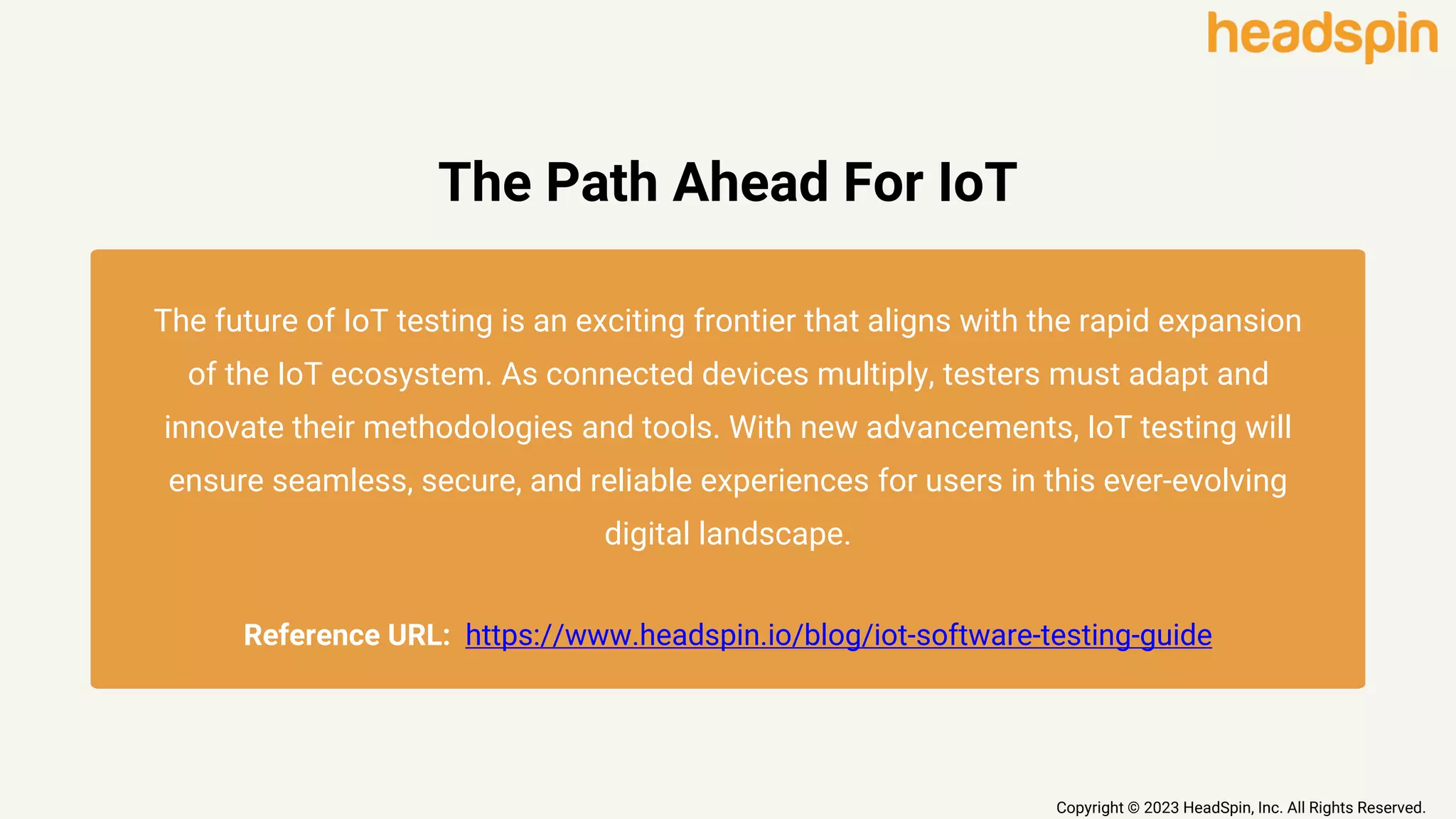 headspin

The Path Ahead For IoT

The future of IoT testing is an exciting frontier that aligns with the rapid expansion of the IoT ecosystem. As connected devices multiply, testers must adapt and innovate their methodologies and tools. With new advancements, IoT testing will ensure seamless, secure, and reliable experiences for users in this ever-evolving digital landscape.

Reference URL: https://www.headspin.io/blog/iot-software-testing-guide

Copyright © 2023 HeadSpin, Inc. All Rights Reserved.